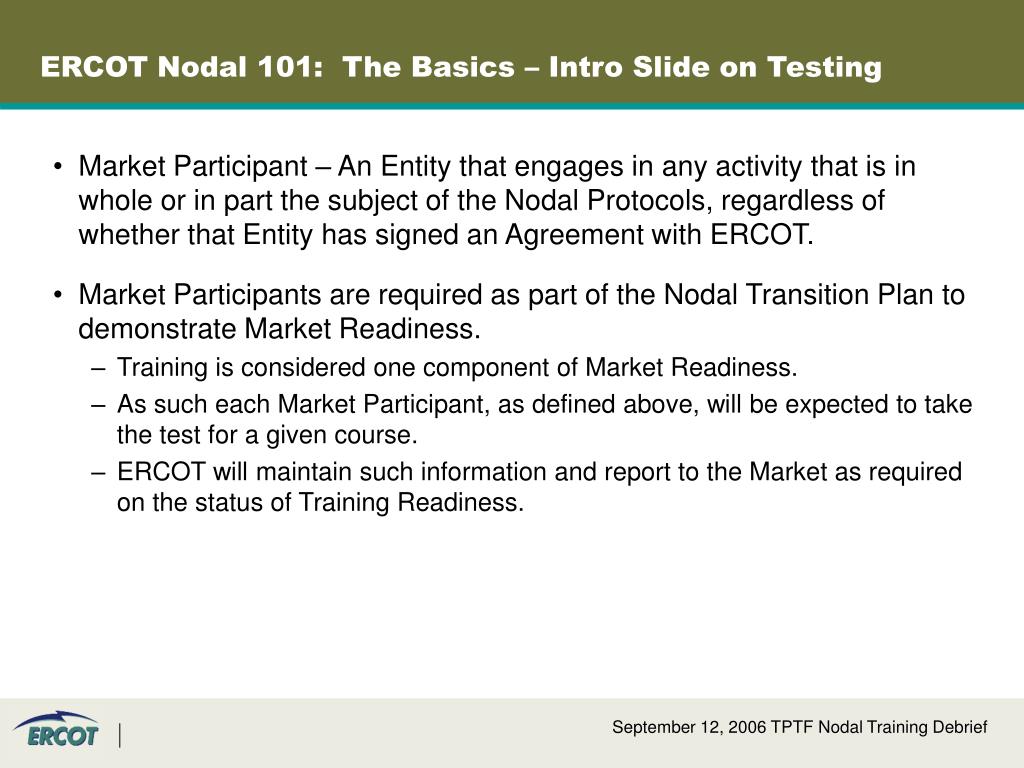 ERCOT Nodal 101: The Basics – Intro Slide on Testing

• Market Participant – An Entity that engages in any activity that is in whole or in part the subject of the Nodal Protocols, regardless of whether that Entity has signed an Agreement with ERCOT.

• Market Participants are required as part of the Nodal Transition Plan to demonstrate Market Readiness.

– Training is considered one component of Market Readiness.

– As such each Market Participant, as defined above, will be expected to take the test for a given course.

– ERCOT will maintain such information and report to the Market as required on the status of Training Readiness.

ERCOT

September 12, 2006 TPTF Nodal Training Debrief